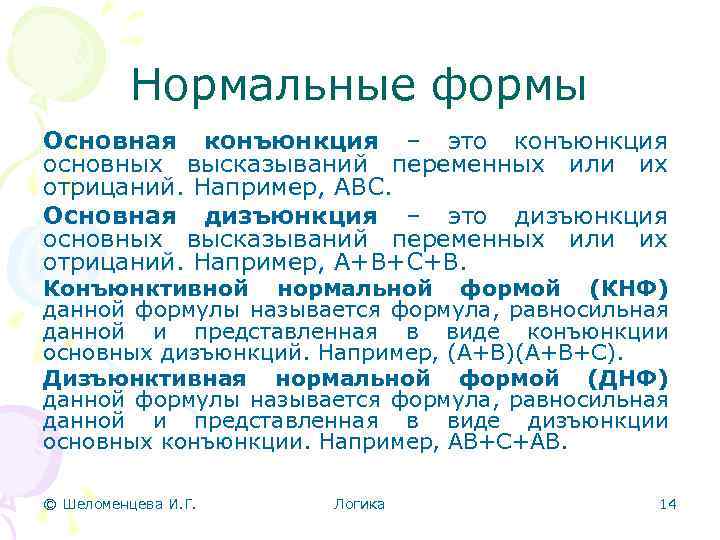 Нормальные формы

Основная конъюнкция – это конъюнкция основных высказываний переменных или их отрицаний. Например, АВС.

Основная дизъюнкция – это дизъюнкция основных высказываний переменных или их отрицаний. Например, А+В+С+В.

Конъюнктивной нормальной формой (КНФ) данной формулы называется формула, равносильная данной и представленная в виде конъюнкции основных дизъюнкций. Например, (А+В)(А+В+С).

Дизъюнктивная нормальной формой (ДНФ) данной формулы называется формула, равносильная данной и представленная в виде дизъюнкции основных конъюнкции. Например, АВ+С+АВ.

© Шеломенцева И.Г.

Логика

14